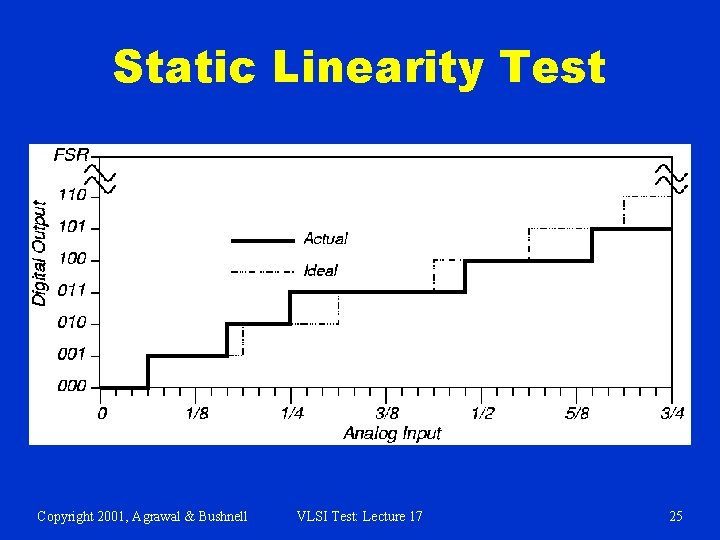 Static Linearity Test

FSR
110
101
100
011
010
001
000
Digital Output

Actual
Ideal

0
1/8
1/4
3/8
1/2
5/8
3/4
Analog Input

Copyright 2001, Agrawal & Bushnell
VLSI Test: Lecture 17
25